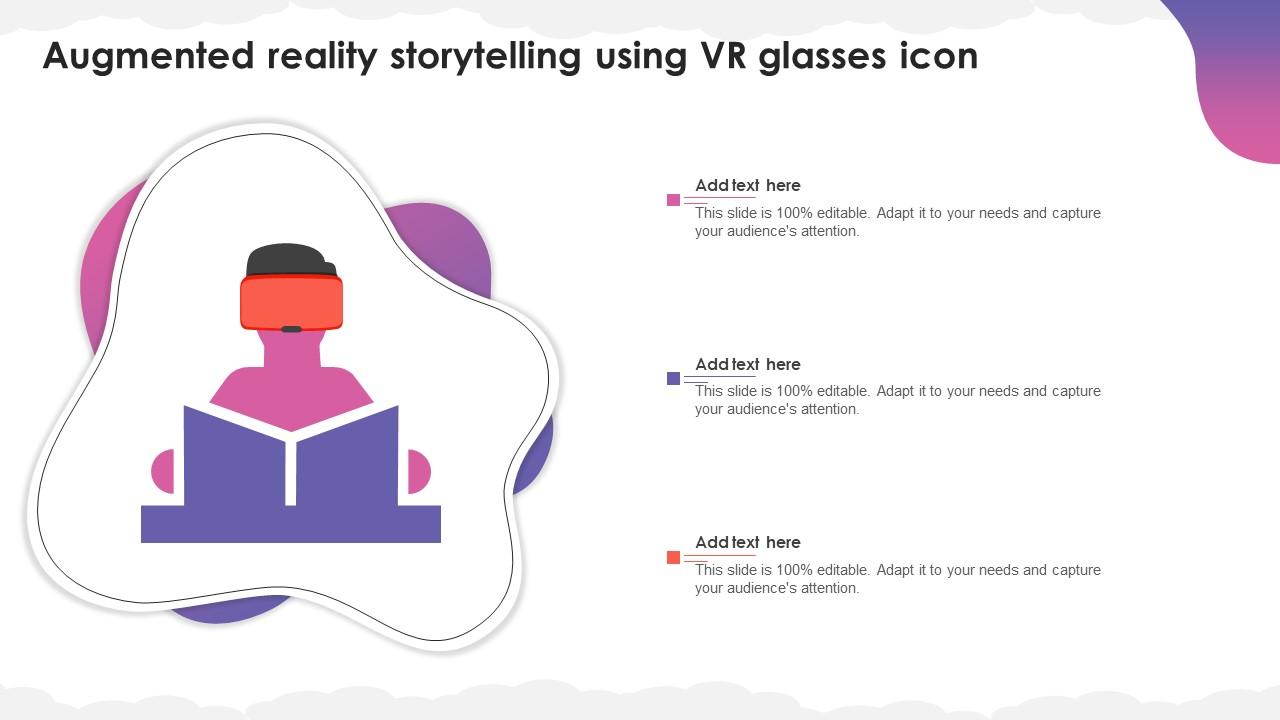 Augmented reality storytelling using VR glasses icon

Add text here
This slide is 100% editable. Adapt it to your needs and capture your audience's attention.

Add text here
This slide is 100% editable. Adapt it to your needs and capture your audience's attention.

Add text here
This slide is 100% editable. Adapt it to your needs and capture your audience's attention.